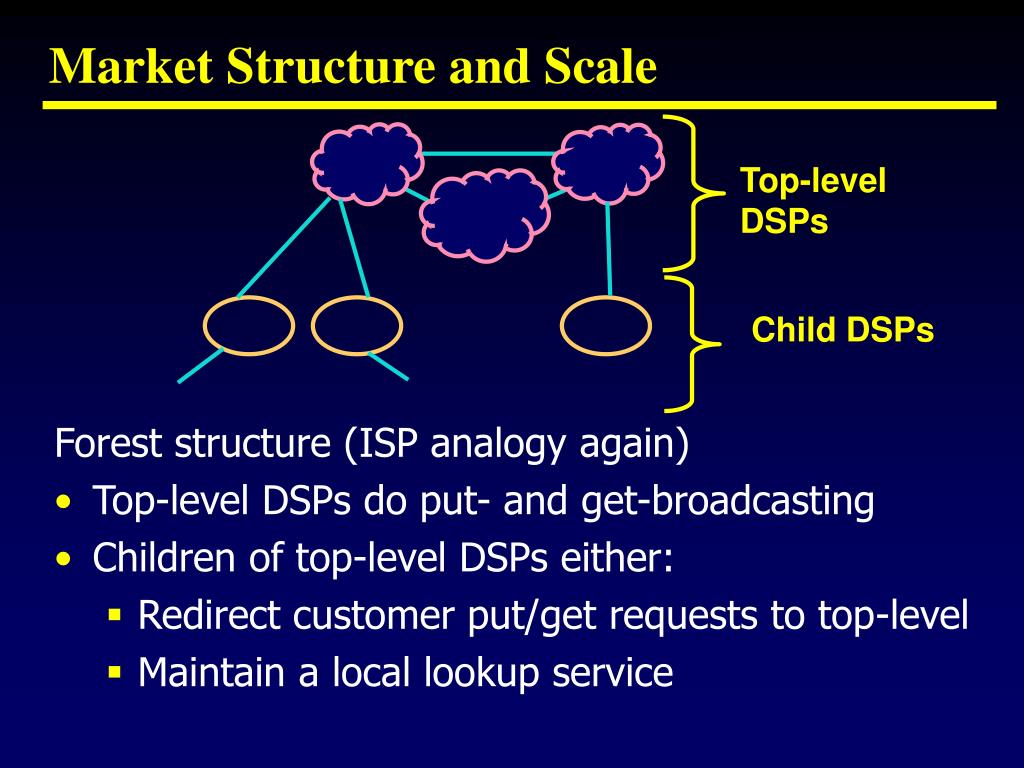 Market Structure and Scale

Top-level DSPs

Child DSPs

Forest structure (ISP analogy again)
• Top-level DSPs do put- and get-broadcasting
• Children of top-level DSPs either:
▪ Redirect customer put/get requests to top-level
▪ Maintain a local lookup service